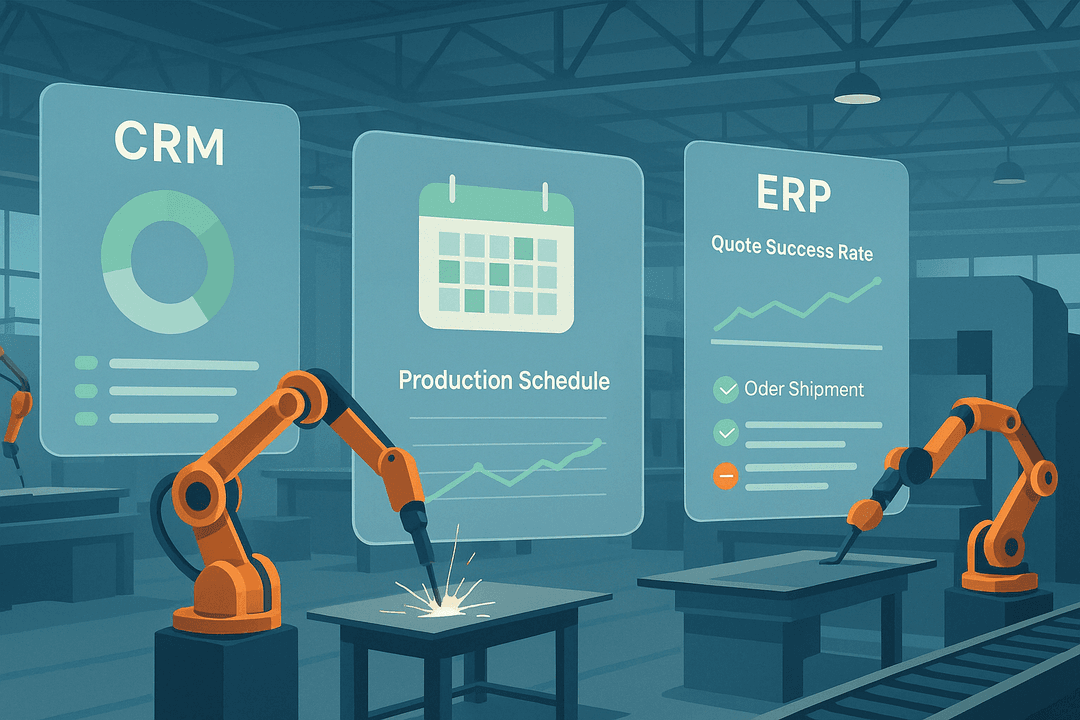 CRM

Production Schedule

ERP

Quote Success Rate

Oder Shipment